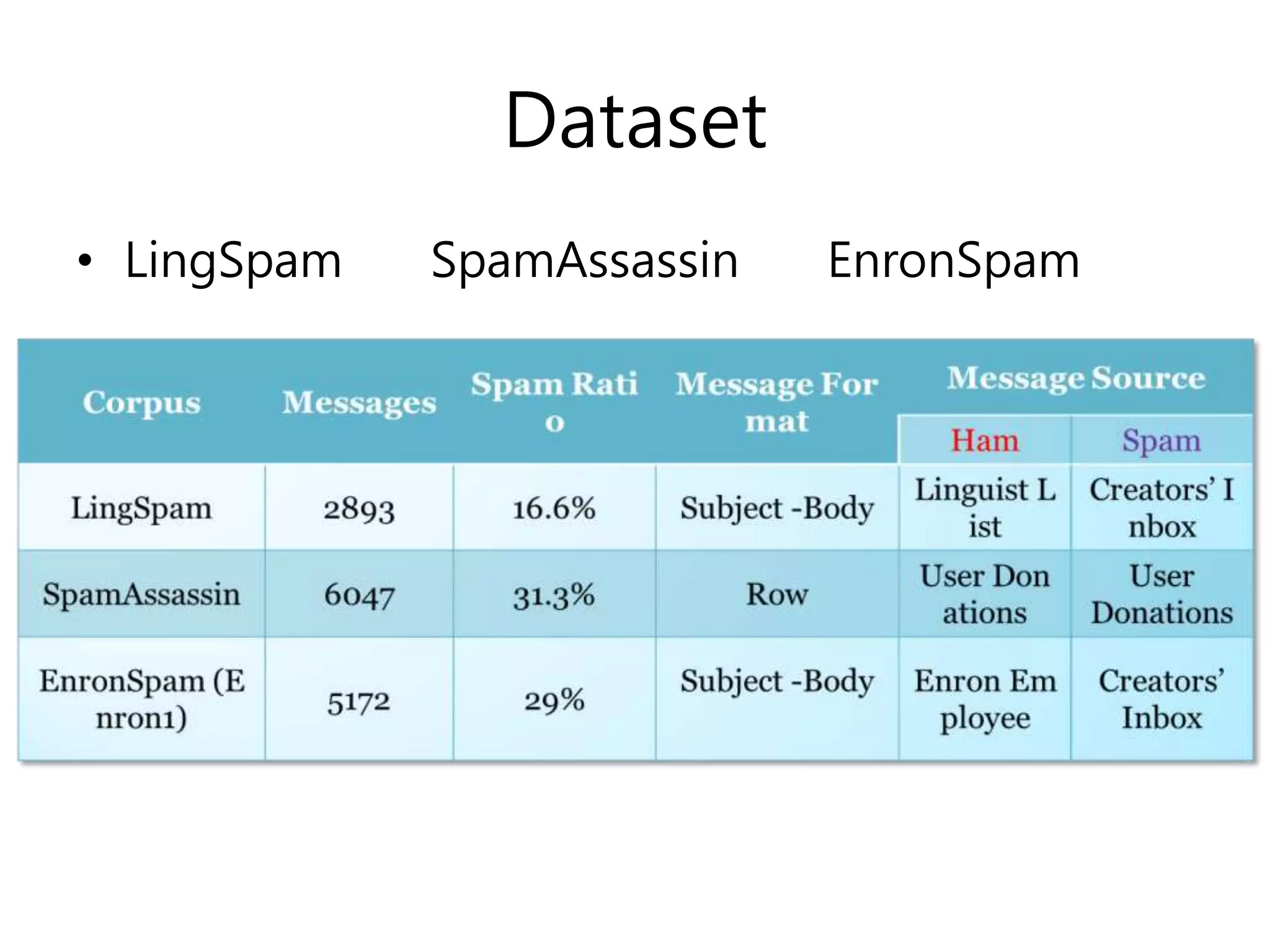 Dataset

• LingSpam SpamAssassin EnronSpam

| Corpus | Messages | Spam Ratio | Message Format | Message Source: Ham | Message Source: Spam |
|---|---|---|---|---|---|
| LingSpam | 2893 | 16.6% | Subject -Body | Linguist List | Creators' Inbox |
| SpamAssassin | 6047 | 31.3% | Row | User Donations | User Donations |
| EnronSpam (Enron1) | 5172 | 29% | Subject -Body | Enron Employee | Creators' Inbox |